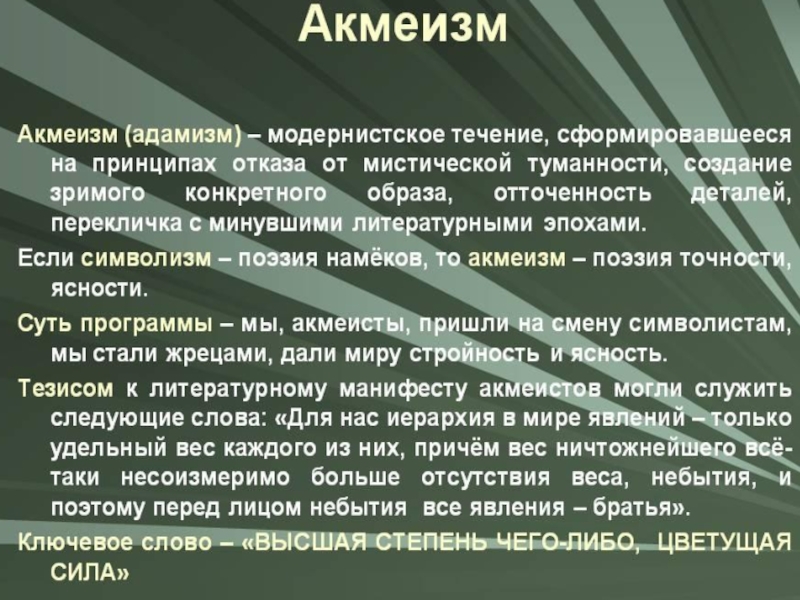 Акмеизм

Акмеизм (адамизм) – модернистское течение, сформировавшееся на принципах отказа от мистической туманности, создание зримого конкретного образа, отточенность деталей, перекличка с минувшими литературными эпохами.

Если символизм – поэзия намёков, то акмеизм – поэзия точности, ясности.

Суть программы – мы, акмеисты, пришли на смену символистам, мы стали жрецами, дали миру стройность и ясность.

Тезисом к литературному манифесту акмеистов могли служить следующие слова: «Для нас иерархия в мире явлений – только удельный вес каждого из них, причём вес ничтожнейшего всё-таки несоизмеримо больше отсутствия веса, небытия, и поэтому перед лицом небытия все явления – братья».

Ключевое слово – «ВЫСШАЯ СТЕПЕНЬ ЧЕГО-ЛИБО, ЦВЕТУЩАЯ СИЛА»